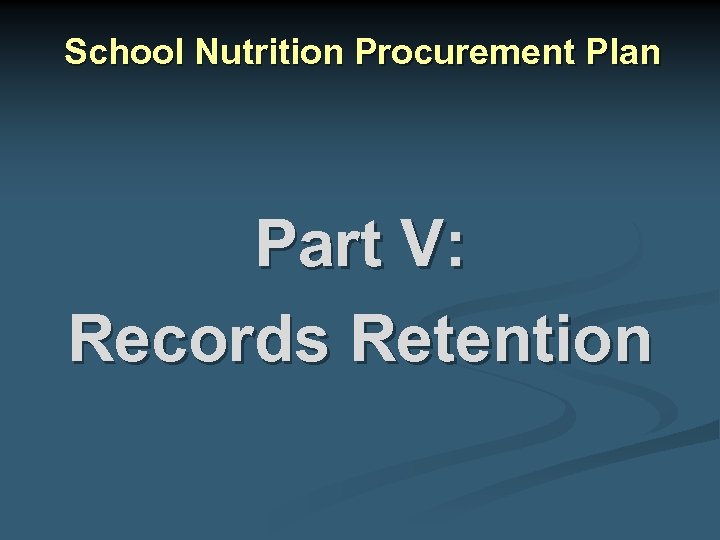 School Nutrition Procurement Plan

Part V:
Records Retention